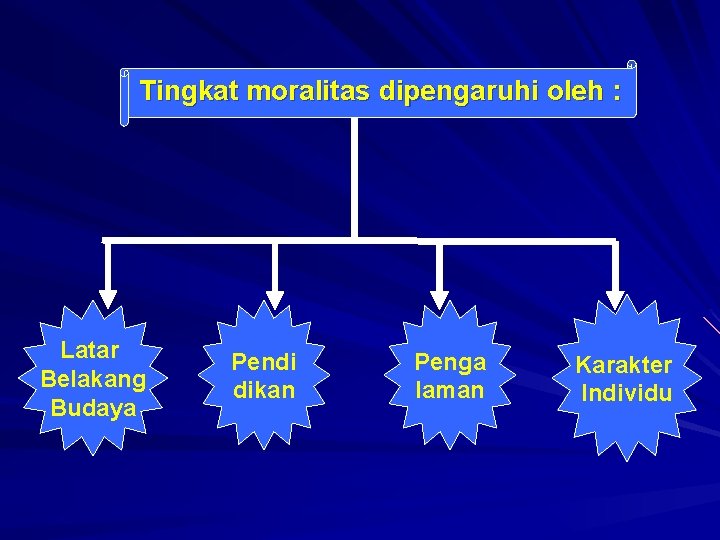 Tingkat moralitas dipengaruhi oleh :

Latar Belakang Budaya

Pendi dikan

Penga laman

Karakter Individu